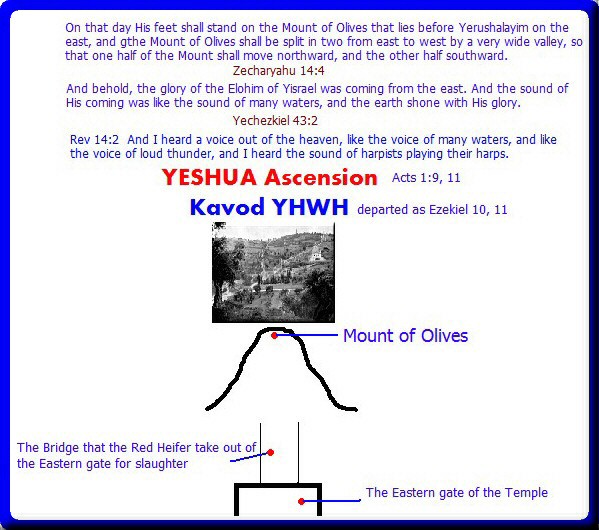 On that day His feet shall stand on the Mount of Olives that lies before Yerushalayim on the east, and gthe Mount of Olives shall be split in two from east to west by a very wide valley, so that one half of the Mount shall move northward, and the other half southward.

Zecharyahu 14:4

And behold, the glory of the Elohim of Yisrael was coming from the east. And the sound of His coming was like the sound of many waters, and the earth shone with His glory.

Yechezkiel 43:2

Rev 14:2 And I heard a voice out of the heaven, like the voice of many waters, and like the voice of loud thunder, and I heard the sound of harpists playing their harps.

YESHUA Ascension Acts 1:9, 11

Kavod YHWH departed as Ezekiel 10, 11

Mount of Olives

The Bridge that the Red Heifer take out of the Eastern gate for slaughter

The Eastern gate of the Temple